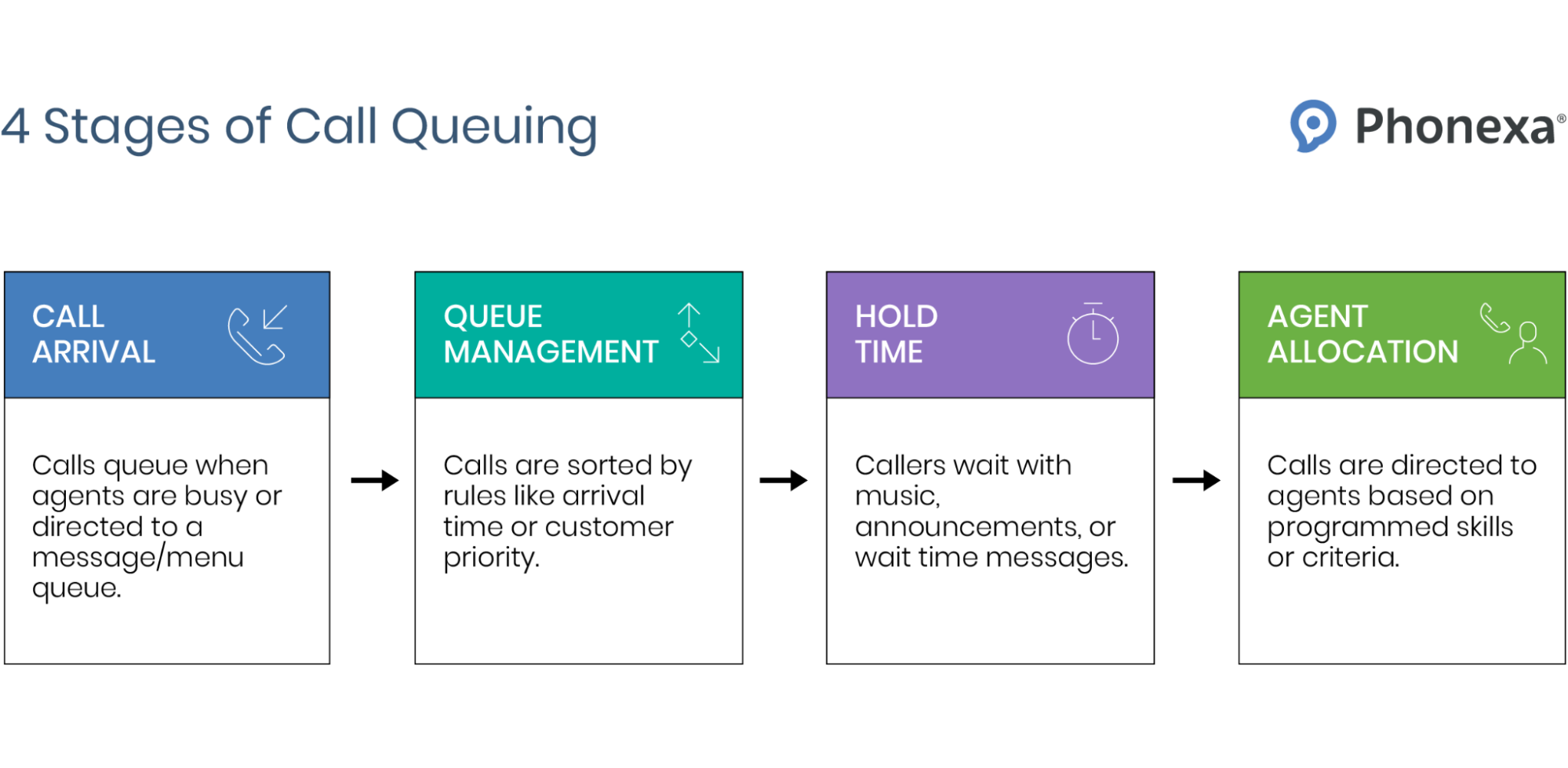 4 Stages of Call Queuing

Phonexa®

CALL ARRIVAL

Calls queue when agents are busy or directed to a message/menu queue.

QUEUE MANAGEMENT

Calls are sorted by rules like arrival time or customer priority.

HOLD TIME

Callers wait with music, announcements, or wait time messages.

AGENT ALLOCATION

Calls are directed to agents based on programmed skills or criteria.